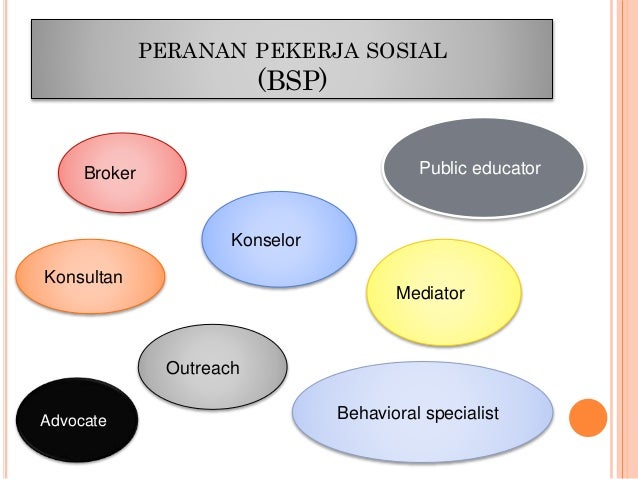 PERANAN PEKERJA SOSIAL
(BSP)

Broker

Public educator

Konselor

Konsultan

Mediator

Outreach

Advocate

Behavioral specialist